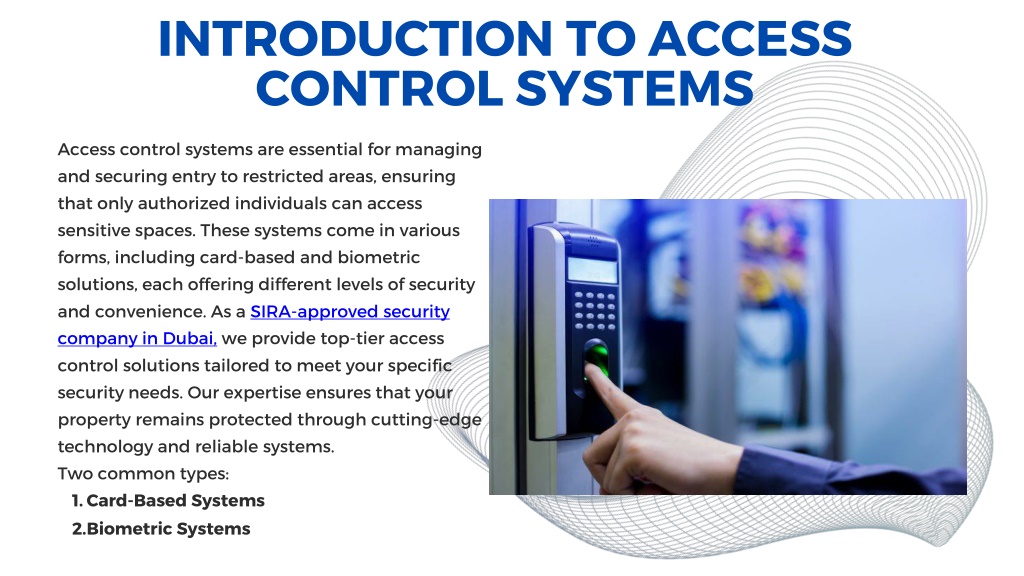 INTRODUCTION TO ACCESS CONTROL SYSTEMS

Access control systems are essential for managing and securing entry to restricted areas, ensuring that only authorized individuals can access sensitive spaces. These systems come in various forms, including card-based and biometric solutions, each offering different levels of security and convenience. As a SIRA-approved security company in Dubai, we provide top-tier access control solutions tailored to meet your specific security needs. Our expertise ensures that your property remains protected through cutting-edge technology and reliable systems.
Two common types:
1. Card-Based Systems
2.Biometric Systems